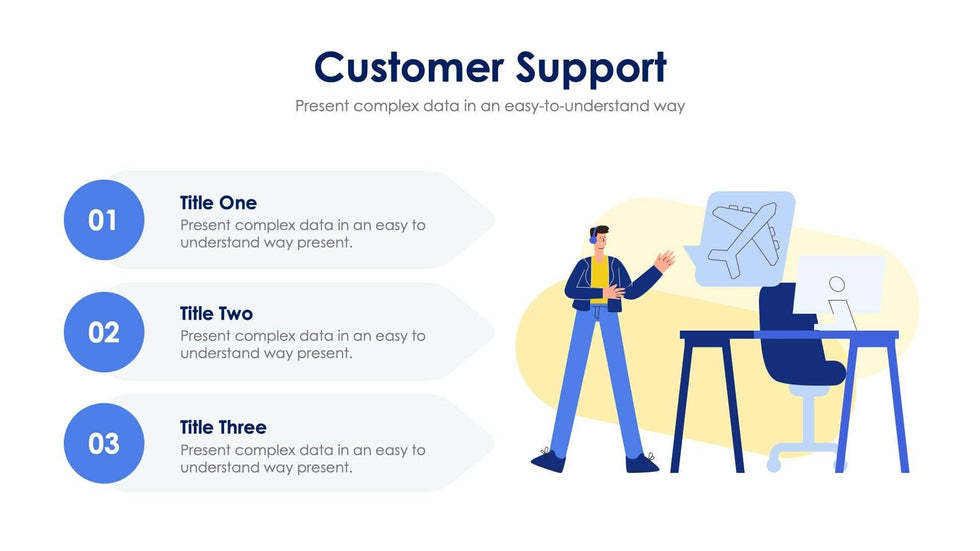 Customer Support

Present complex data in an easy-to-understand way

01

Title One

Present complex data in an easy to understand way present.

02

Title Two

Present complex data in an easy to understand way present.

03

Title Three

Present complex data in an easy to understand way present.